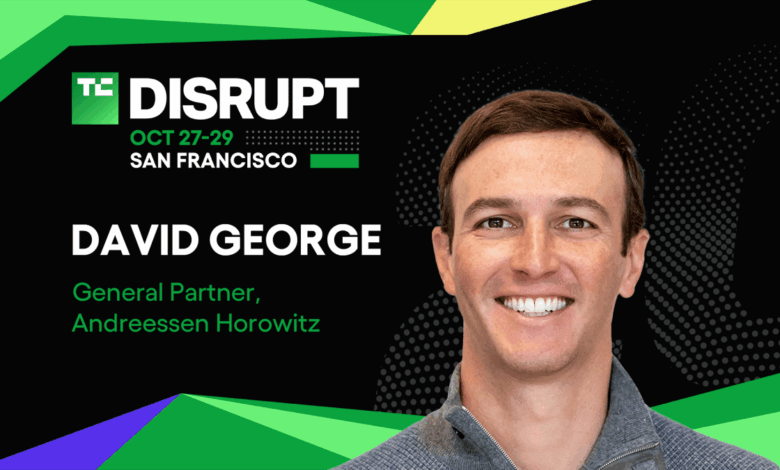 TC DISRUPT
OCT 27-29
SAN FRANCISCO

DAVID GEORGE

General Partner, Andreessen Horowitz